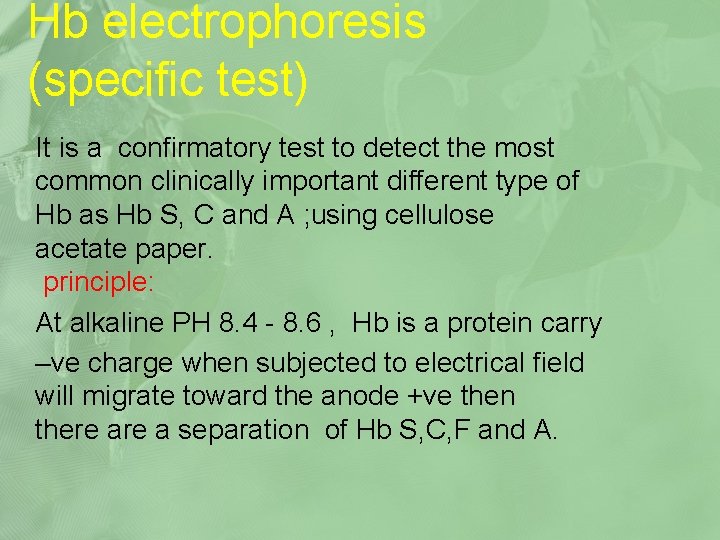 Hb electrophoresis (specific test)

It is a confirmatory test to detect the most common clinically important different type of Hb as Hb S, C and A ;using cellulose acetate paper.

principle:

At alkaline PH 8.4 - 8.6 , Hb is a protein carry –ve charge when subjected to electrical field will migrate toward the anode +ve then there are a separation of Hb S,C,F and A.